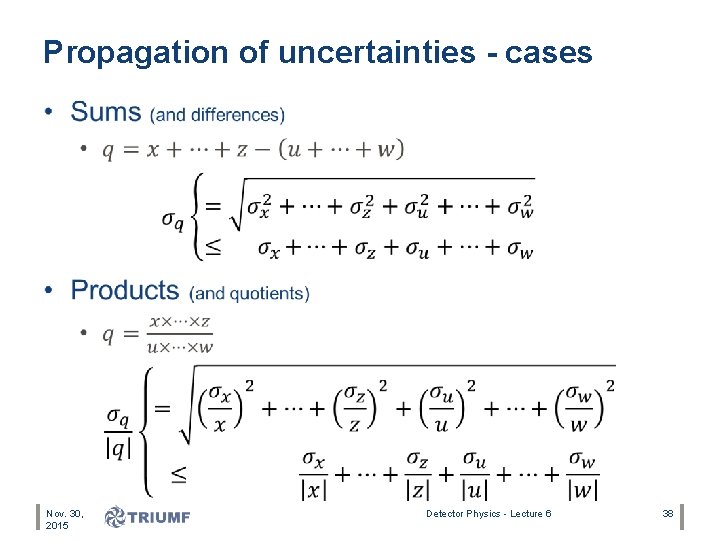 Propagation of uncertainties - cases

• Sums (and differences)

• $q = x + \cdots + z - (u + \cdots + w)$

$\sigma_q \begin{cases} = \sqrt{\sigma_x^2 + \cdots + \sigma_z^2 + \sigma_u^2 + \cdots + \sigma_w^2} \\ \leq \sigma_x + \cdots + \sigma_z + \sigma_u + \cdots + \sigma_w \end{cases}$

• Products (and quotients)

• $q = \frac{x \times \cdots \times z}{u \times \cdots \times w}$

$\frac{\sigma_q}{|q|} \begin{cases} = \sqrt{\left(\frac{\sigma_x}{x}\right)^2 + \cdots + \left(\frac{\sigma_z}{z}\right)^2 + \left(\frac{\sigma_u}{u}\right)^2 + \cdots + \left(\frac{\sigma_w}{w}\right)^2} \\ \leq \frac{\sigma_x}{|x|} + \cdots + \frac{\sigma_z}{|z|} + \frac{\sigma_u}{|u|} + \cdots + \frac{\sigma_w}{|w|} \end{cases}$

Nov. 30, 2015

TRIUMF

Detector Physics - Lecture 6

38